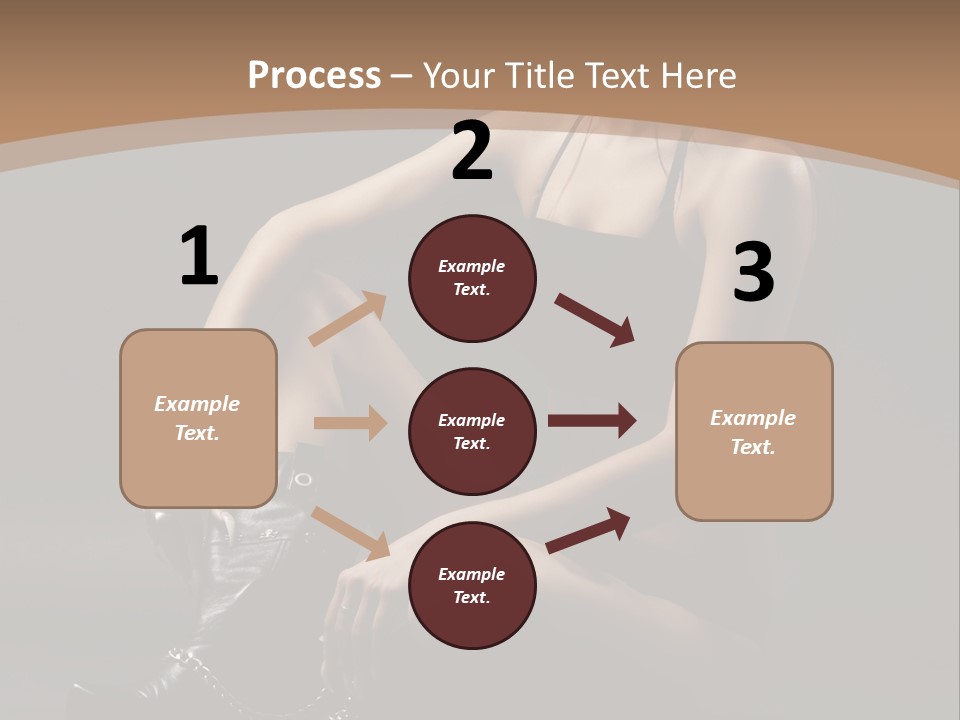 Process – Your Title Text Here

1

Example Text.

2

Example Text.

Example Text.

Example Text.

3

Example Text.